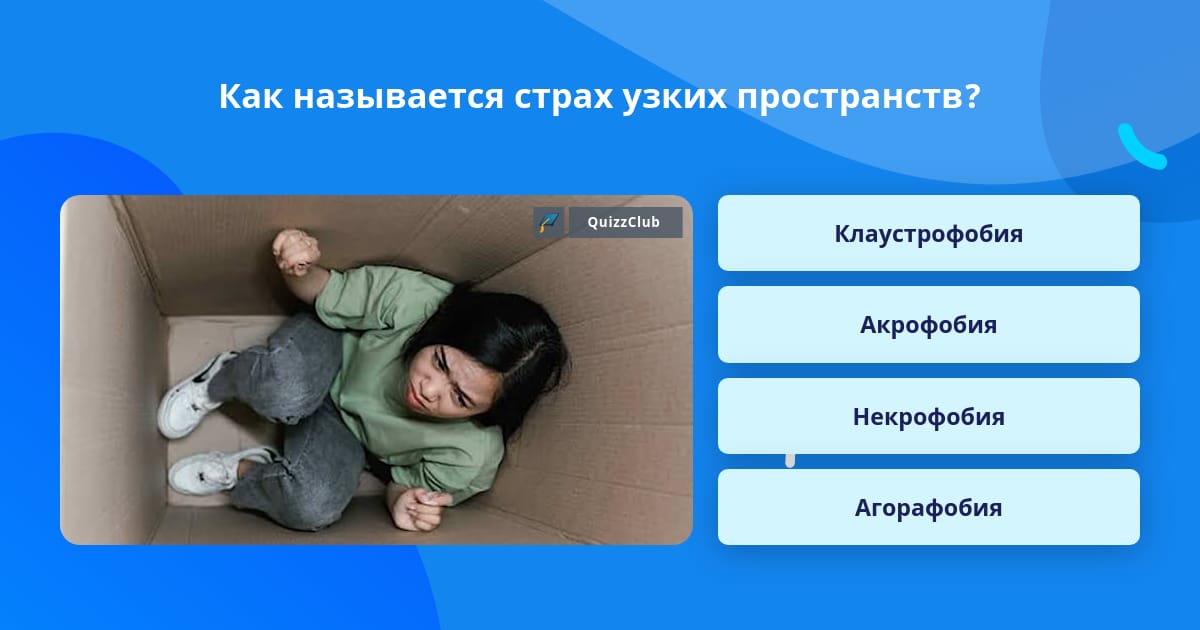 Как называется страх узких пространств?

QuizzClub

Клаустрофобия

Акрофобия

Некрофобия

Агорафобия